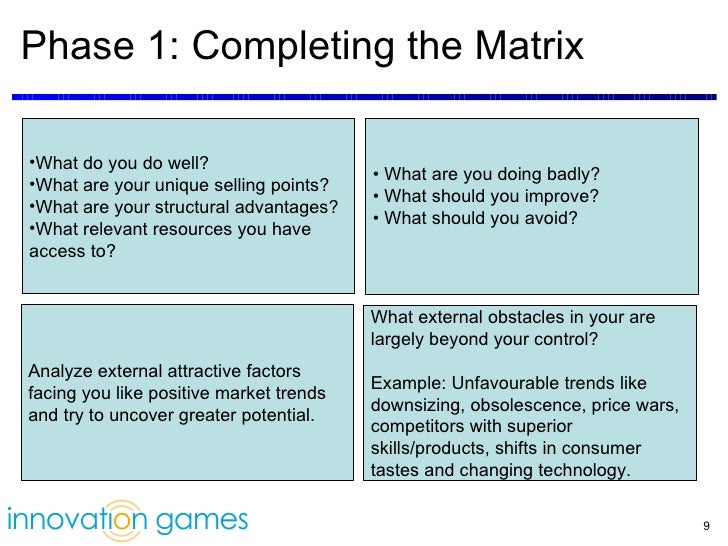 Phase 1: Completing the Matrix

•What do you do well?
•What are your unique selling points?
•What are your structural advantages?
•What relevant resources you have access to?

• What are you doing badly?
• What should you improve?
• What should you avoid?

Analyze external attractive factors facing you like positive market trends and try to uncover greater potential.

What external obstacles in your are largely beyond your control?

Example: Unfavourable trends like downsizing, obsolescence, price wars, competitors with superior skills/products, shifts in consumer tastes and changing technology.

innovation games

9